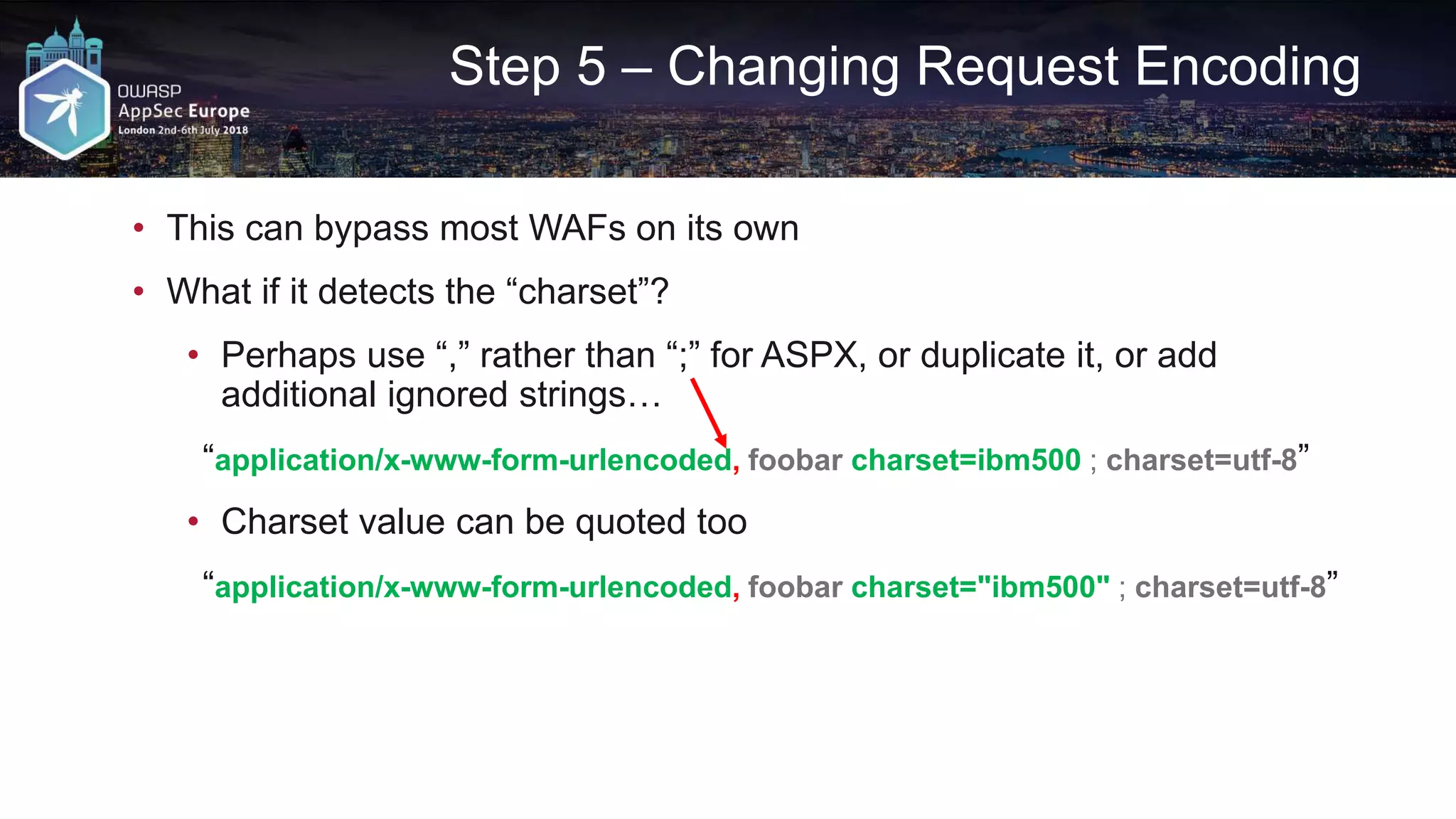 OWASP
AppSec Europe
London 2nd-6th July 2018

Step 5 – Changing Request Encoding

• This can bypass most WAFs on its own

• What if it detects the “charset”?

• Perhaps use “,” rather than “;” for ASPX, or duplicate it, or add additional ignored strings…

“application/x-www-form-urlencoded, foobar charset=ibm500 ; charset=utf-8”

• Charset value can be quoted too

“application/x-www-form-urlencoded, foobar charset="ibm500" ; charset=utf-8”